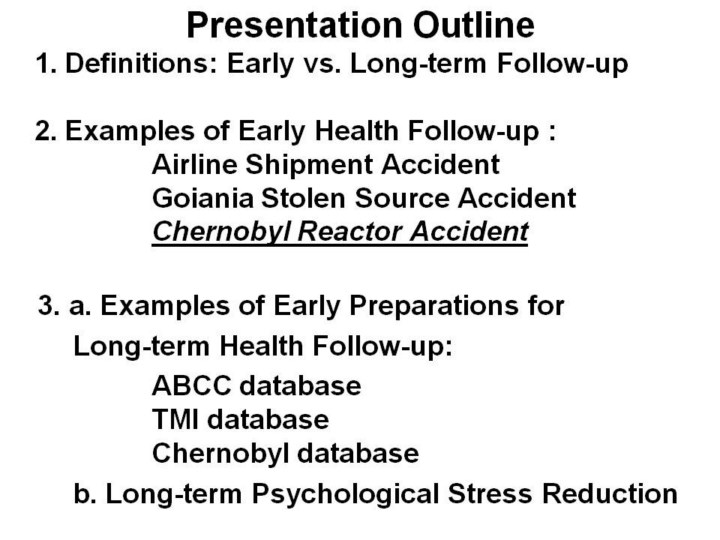 Presentation Outline

1. Definitions: Early vs. Long-term Follow-up

2. Examples of Early Health Follow-up :
Airline Shipment Accident
Goiania Stolen Source Accident
Chernobyl Reactor Accident

3. a. Examples of Early Preparations for Long-term Health Follow-up:
ABCC database
TMI database
Chernobyl database

b. Long-term Psychological Stress Reduction